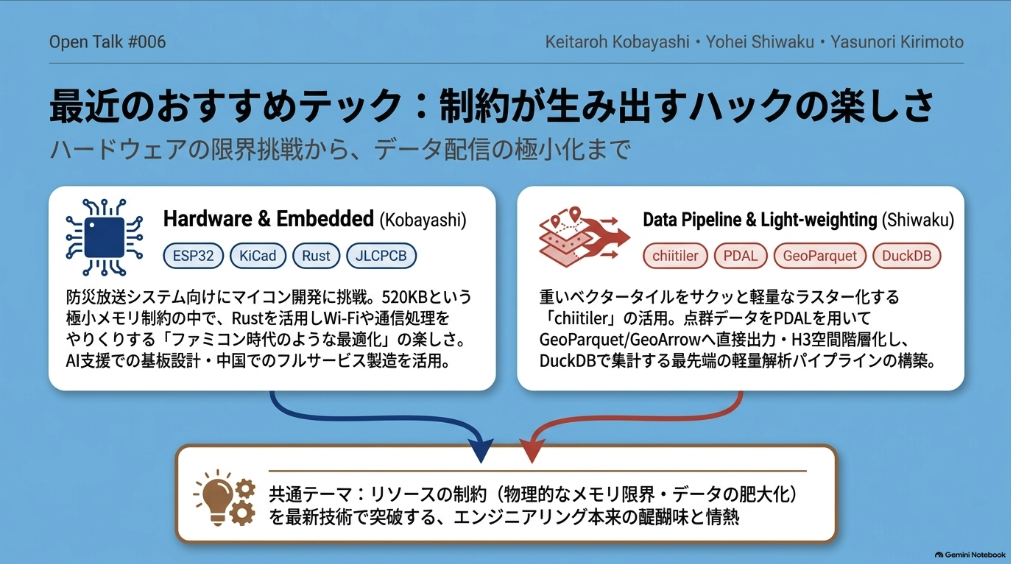 Open Talk #006

Keitaroh Kobayashi・Yohei Shiwaku・Yasunori Kirimoto

最近のおすすめテック：制約が生み出すハックの楽しさ

ハードウェアの限界挑戦から、データ配信の極小化まで

Hardware & Embedded (Kobayashi)

ESP32 KiCad Rust JLCPCB

防災放送システム向けにマイコン開発に挑戦。520KBという極小メモリ制約の中で、Rustを活用しWi-Fiや通信処理をやりくりする「ファミコン時代のような最適化」の楽しさ。AI支援での基板設計・中国でのフルサービス製造を活用。

Data Pipeline & Light-weighting (Shiwaku)

chiitiler PDAL GeoParquet DuckDB

重いベクタータイルをサクッと軽量なラスター化する「chiitiler」の活用。点群データをPDALを用いてGeoParquet/GeoArrowへ直接出力・H3空間階層化し、DuckDBで集計する最先端の軽量解析パイプラインの構築。

共通テーマ：リソースの制約（物理的なメモリ限界・データの肥大化）を最新技術で突破する、エンジニアリング本来の醍醐味と情熱

Gemini Notebook